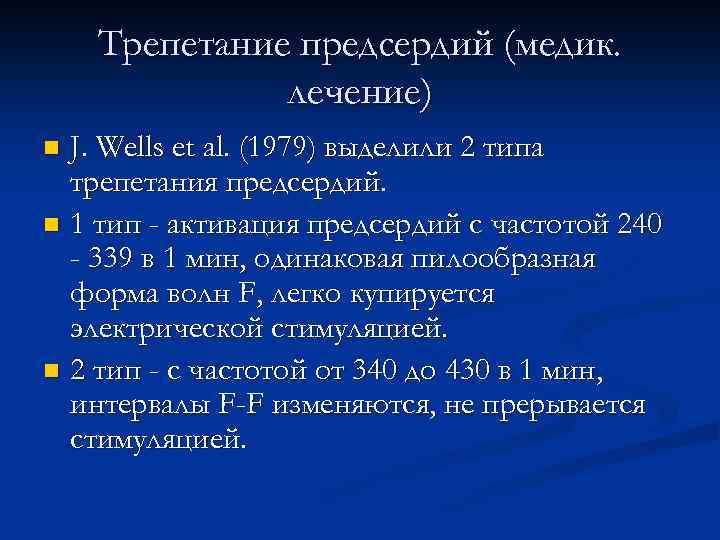 Трепетание предсердий (медик. лечение)

J. Wells et al. (1979) выделили 2 типа трепетания предсердий.

1 тип - активация предсердий с частотой 240 - 339 в 1 мин, одинаковая пилообразная форма волн F, легко купируется электрической стимуляцией.

2 тип - с частотой от 340 до 430 в 1 мин, интервалы F-F изменяются, не прерывается стимуляцией.